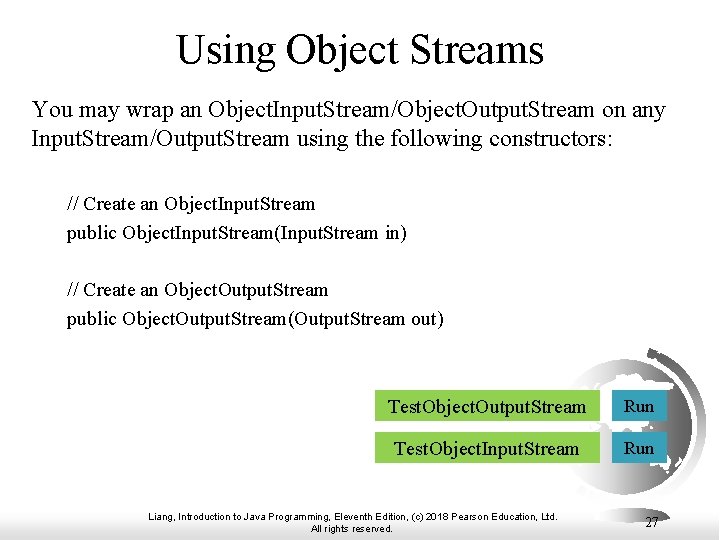 Using Object Streams

You may wrap an ObjectInputStream/ObjectOutputStream on any InputStream/OutputStream using the following constructors:

// Create an ObjectInputStream
public ObjectInputStream(InputStream in)

// Create an ObjectOutputStream
public ObjectOutputStream(OutputStream out)

TestObjectOutputStream
Run
TestObjectInputStream
Run

Liang, Introduction to Java Programming, Eleventh Edition, (c) 2018 Pearson Education, Ltd. All rights reserved.

27